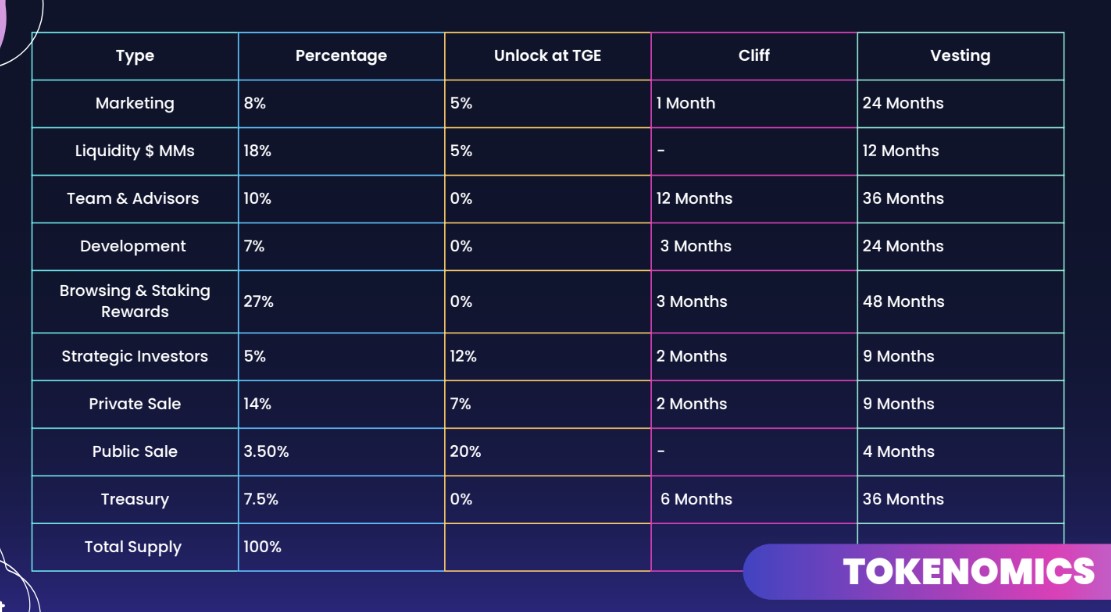 | Type | Percentage | Unlock at TGE | Cliff | Vesting |
|---|---|---|---|---|
| Marketing | 8% | 5% | 1 Month | 24 Months |
| Liquidity $ MMs | 18% | 5% | - | 12 Months |
| Team & Advisors | 10% | 0% | 12 Months | 36 Months |
| Development | 7% | 0% | 3 Months | 24 Months |
| Browsing & Staking Rewards | 27% | 0% | 3 Months | 48 Months |
| Strategic Investors | 5% | 12% | 2 Months | 9 Months |
| Private Sale | 14% | 7% | 2 Months | 9 Months |
| Public Sale | 3.50% | 20% | - | 4 Months |
| Treasury | 7.5% | 0% | 6 Months | 36 Months |
| Total Supply | 100% | | | |

TOKENOMICS